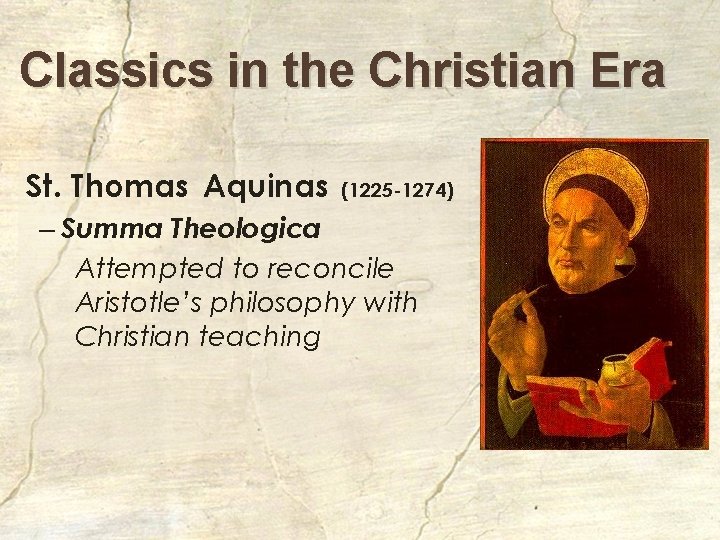 Classics in the Christian Era

St. Thomas Aquinas (1225-1274)

– Summa Theologica

Attempted to reconcile Aristotle's philosophy with Christian teaching